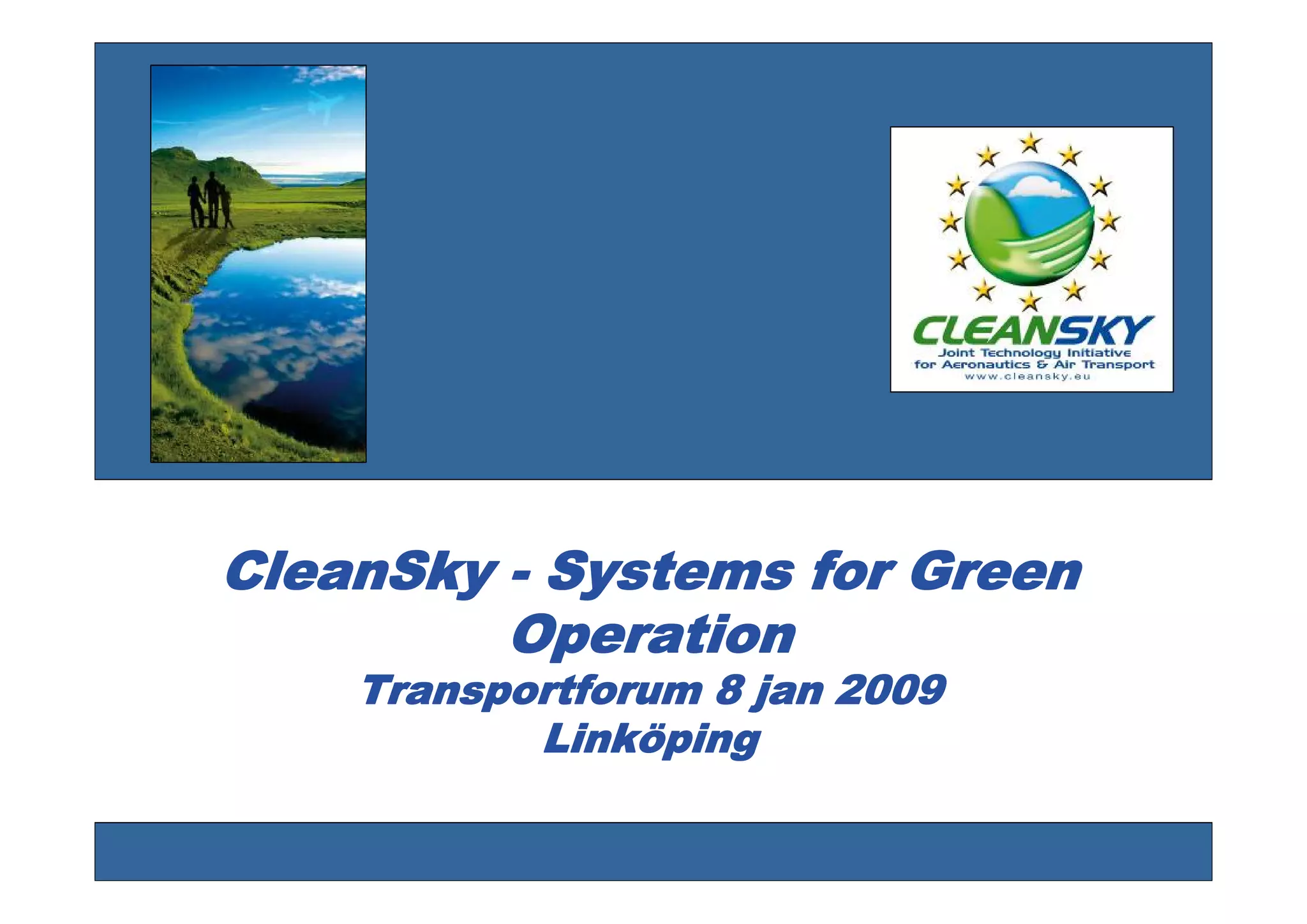 CLEANSKY
Joint Technology Initiative
for Aeronautics & Air Transport
www.cleansky.eu

CleanSky - Systems for Green Operation
Transportforum 8 jan 2009
Linköping